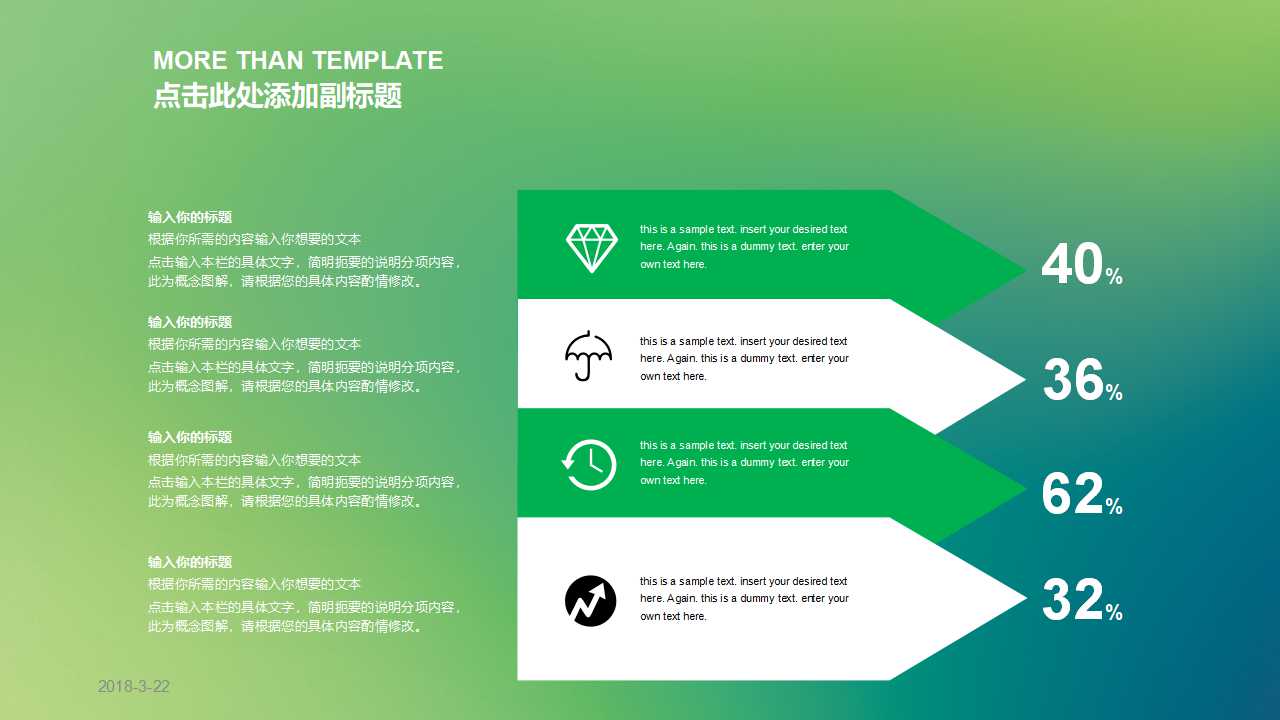 MORE THAN TEMPLATE
点击此处添加副标题

输入你的标题
根据你所需的内容输入你想要的文本
点击输入本栏的具体文字，简明扼要的说明分项内容，此为概念图解，请根据您的具体内容酌情修改。

输入你的标题
根据你所需的内容输入你想要的文本
点击输入本栏的具体文字，简明扼要的说明分项内容，此为概念图解，请根据您的具体内容酌情修改。

输入你的标题
根据你所需的内容输入你想要的文本
点击输入本栏的具体文字，简明扼要的说明分项内容，此为概念图解，请根据您的具体内容酌情修改。

输入你的标题
根据你所需的内容输入你想要的文本
点击输入本栏的具体文字，简明扼要的说明分项内容，此为概念图解，请根据您的具体内容酌情修改。

this is a sample text. insert your desired text here. Again. this is a dummy text. enter your own text here.

40%

this is a sample text. insert your desired text here. Again. this is a dummy text. enter your own text here.

36%

this is a sample text. insert your desired text here. Again. this is a dummy text. enter your own text here.

62%

this is a sample text. insert your desired text here. Again. this is a dummy text. enter your own text here.

32%

2018-3-22